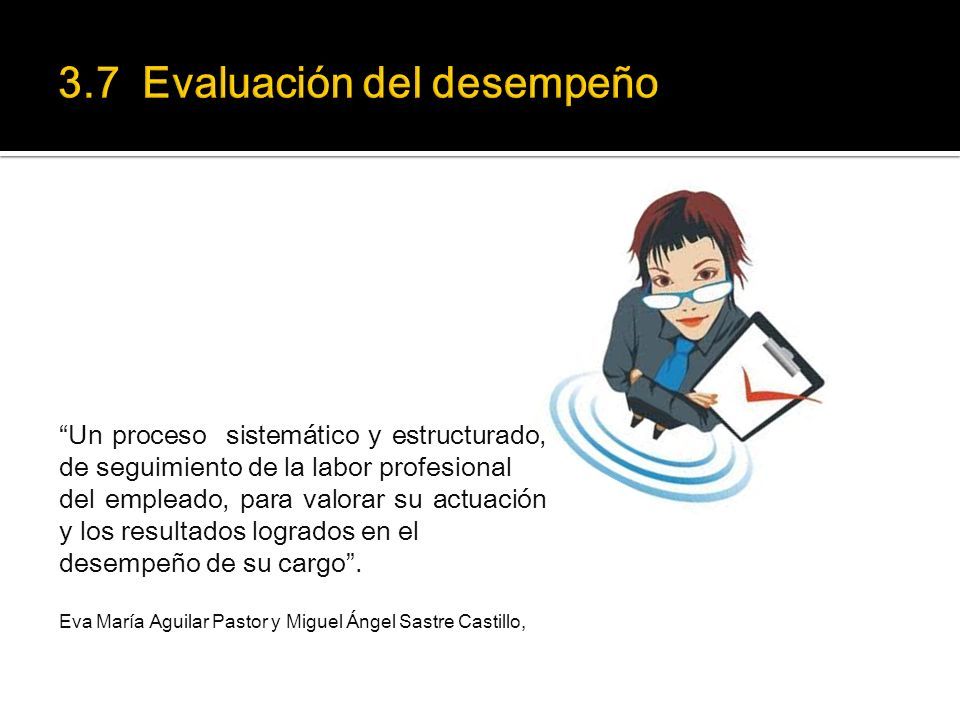 3.7 Evaluación del desempeño

“Un proceso sistemático y estructurado, de seguimiento de la labor profesional del empleado, para valorar su actuación y los resultados logrados en el desempeño de su cargo”.

Eva María Aguilar Pastor y Miguel Ángel Sastre Castillo,